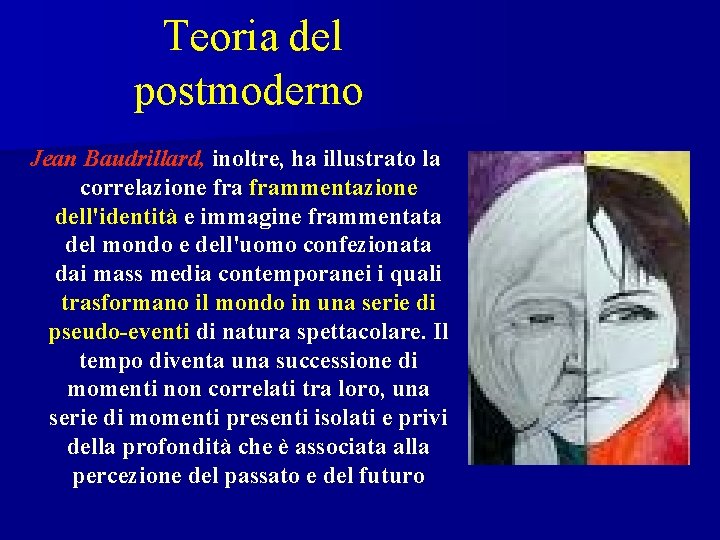 Teoria del postmoderno

Jean Baudrillard, inoltre, ha illustrato la correlazione fra frammentazione dell'identità e immagine frammentata del mondo e dell'uomo confezionata dai mass media contemporanei i quali trasformano il mondo in una serie di pseudo-eventi di natura spettacolare. Il tempo diventa una successione di momenti non correlati tra loro, una serie di momenti presenti isolati e privi della profondità che è associata alla percezione del passato e del futuro